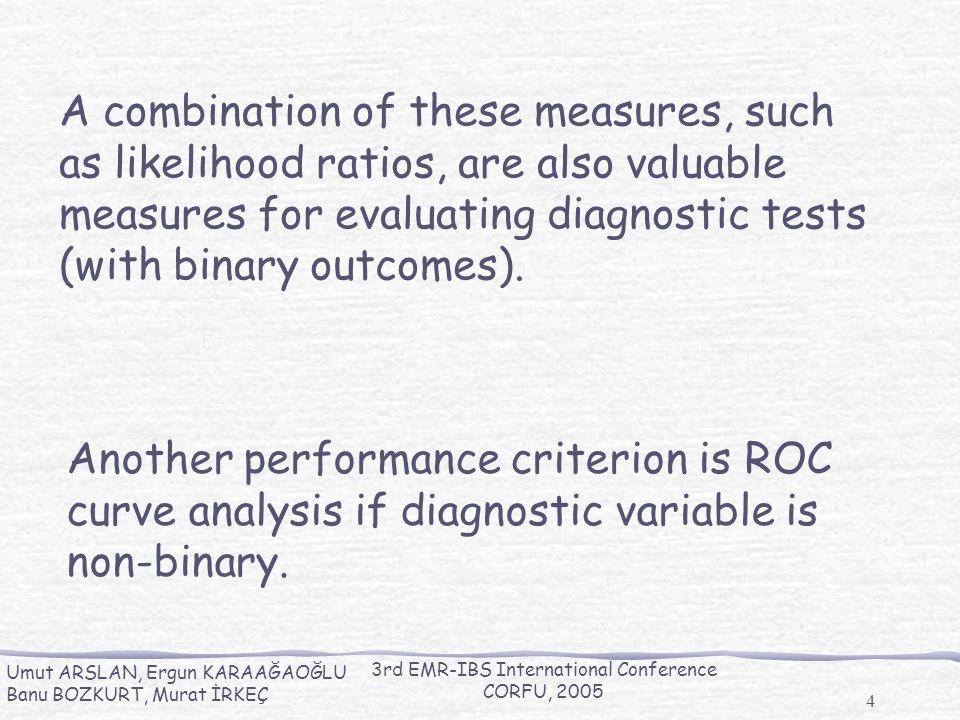 A combination of these measures, such as likelihood ratios, are also valuable measures for evaluating diagnostic tests (with binary outcomes).

Another performance criterion is ROC curve analysis if diagnostic variable is non-binary.

Umut ARSLAN, Ergun KARAAĞAOĞLU
Banu BOZKURT, Murat İRKEÇ

3rd EMR-IBS International Conference
CORFU, 2005

4